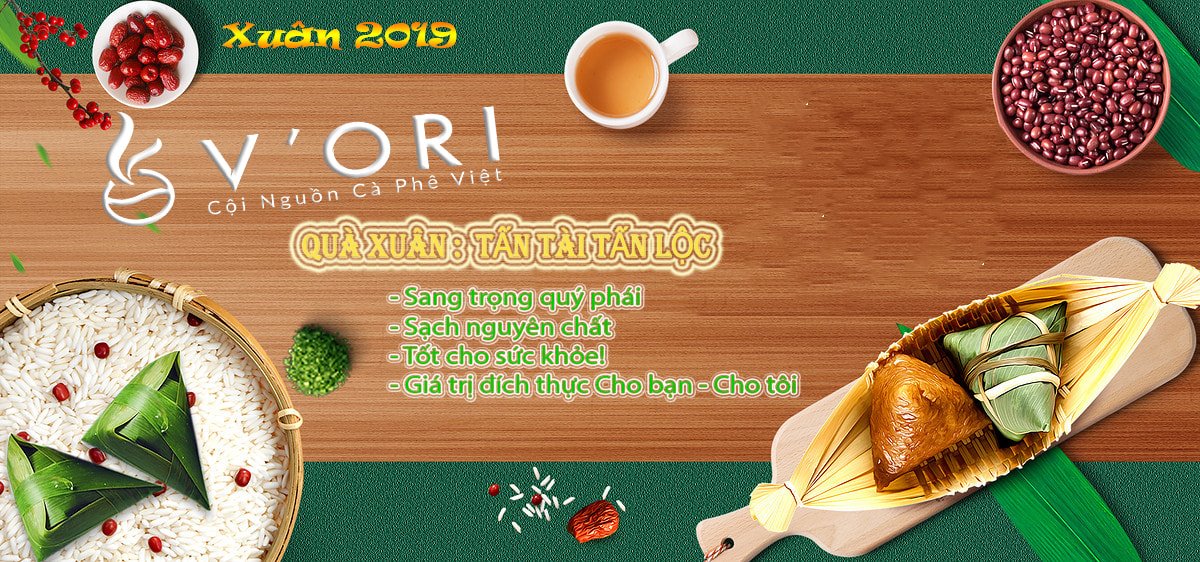 Xuân 2019

V'ORI
Cội Nguồn Cà Phê Việt

QUÀ XUÂN : TẤN TÀI TẤN LỘC

- Sang trọng quý phái
- Sạch nguyên chất
- Tốt cho sức khỏe!
- Giá trị đích thực Cho bạn - Cho tôi